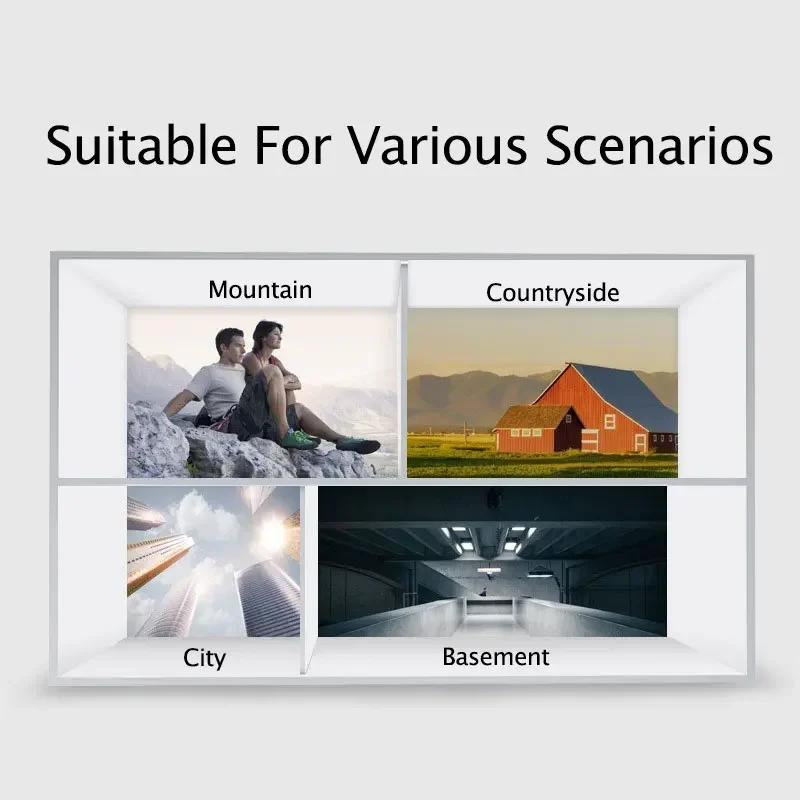 Suitable For Various Scenarios

Mountain

Countryside

City

Basement